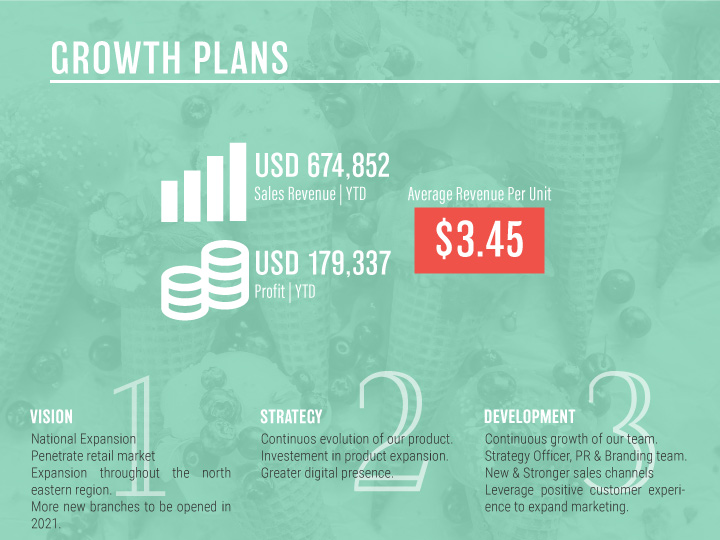 GROWTH PLANS

USD 674,852
Sales Revenue | YTD

USD 179,337
Profit | YTD

Average Revenue Per Unit
$3.45

1
VISION
National Expansion
Penetrate retail market
Expansion throughout the north eastern region.
More new branches to be opened in 2021.

2
STRATEGY
Continuos evolution of our product.
Investement in product expansion.
Greater digital presence.

3
DEVELOPMENT
Continuous growth of our team.
Strategy Officer, PR & Branding team.
New & Stronger sales channels
Leverage positive customer experience to expand marketing.